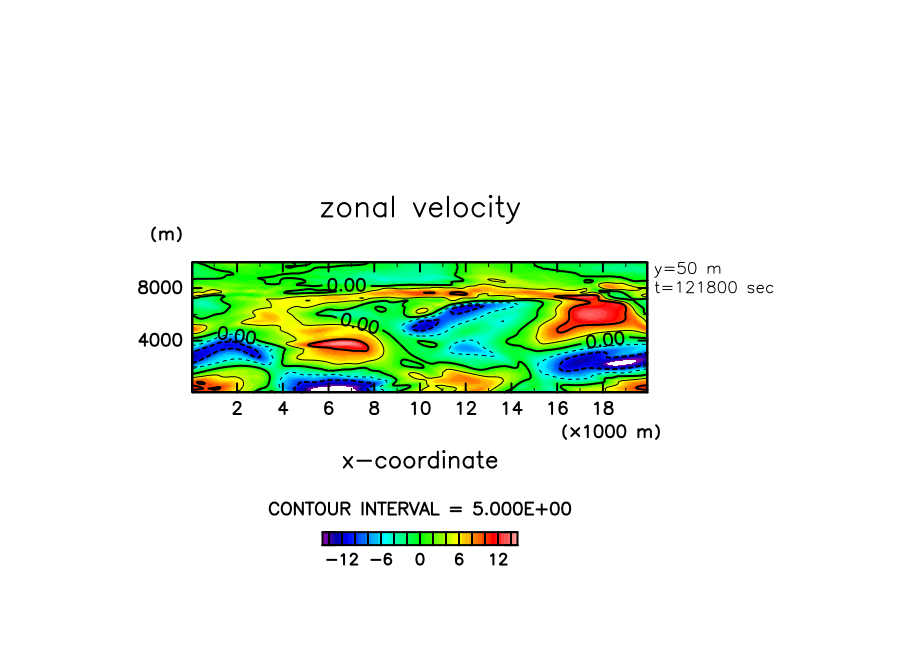 zonal velocity

(m)

8000

4000

y=50 m
t=121800 sec

0.00
0.00
0.00
0.00

2 4 6 8 10 12 14 16 18
(×1000 m)

x−coordinate

CONTOUR INTERVAL = 5.000E+00

−12 −6 0 6 12